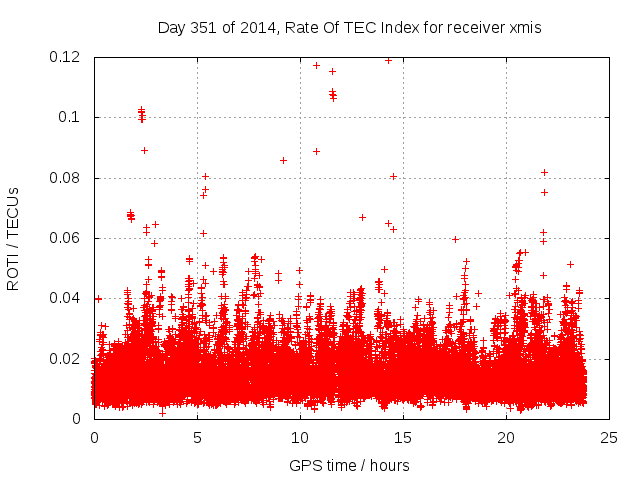 Day 351 of 2014, Rate Of TEC Index for receiver xmis

ROTI / TECUs

0.12
0.1
0.08
0.06
0.04
0.02
0

0
5
10
15
20
25

GPS time / hours